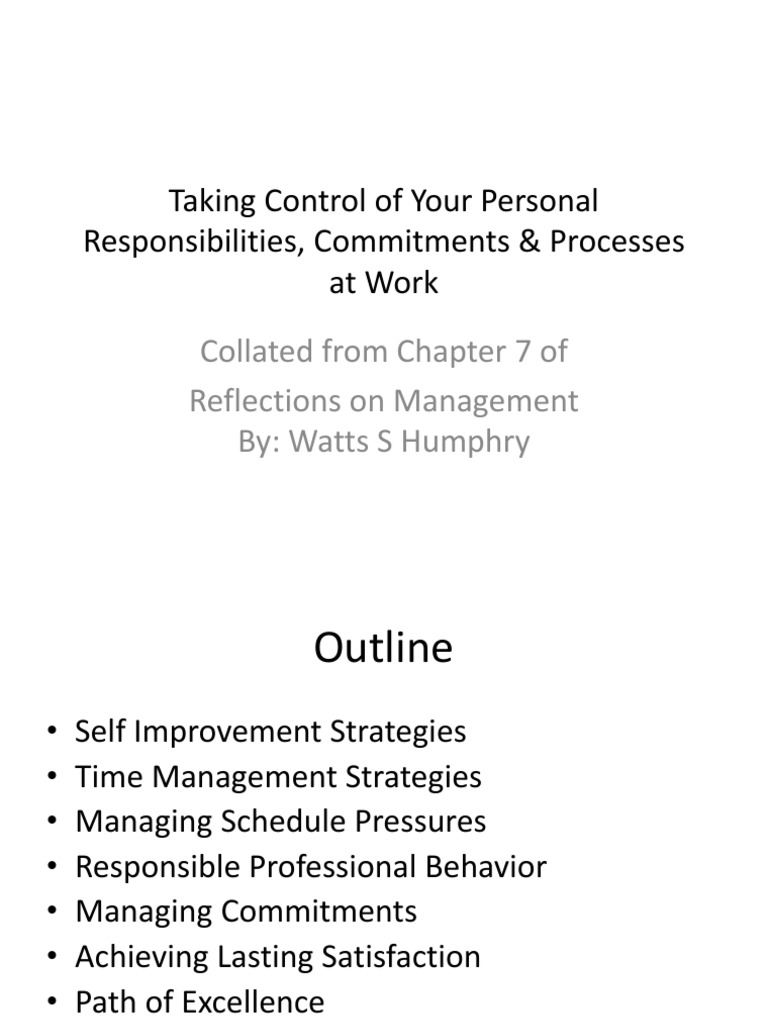 Taking Control of Your Personal Responsibilities, Commitments & Processes at Work

Collated from Chapter 7 of

Reflections on Management
By: Watts S Humphry

Outline

• Self Improvement Strategies
• Time Management Strategies
• Managing Schedule Pressures
• Responsible Professional Behavior
• Managing Commitments
• Achieving Lasting Satisfaction
• Path of Excellence